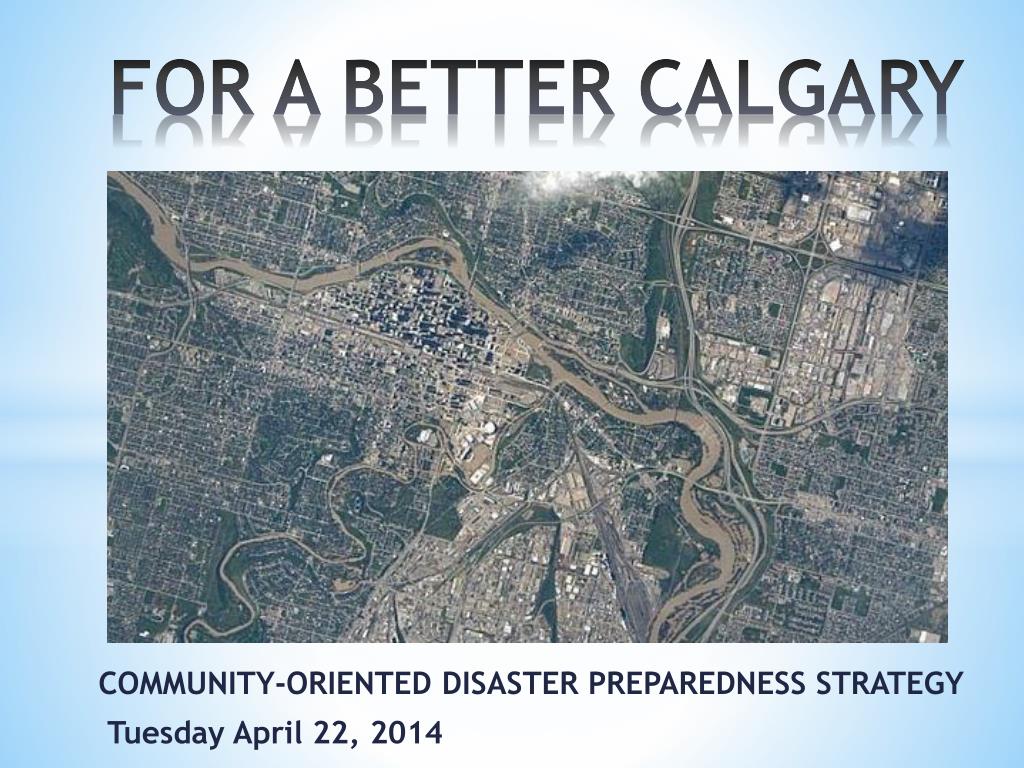 FOR A BETTER CALGARY

COMMUNITY-ORIENTED DISASTER PREPAREDNESS STRATEGY

Tuesday April 22, 2014